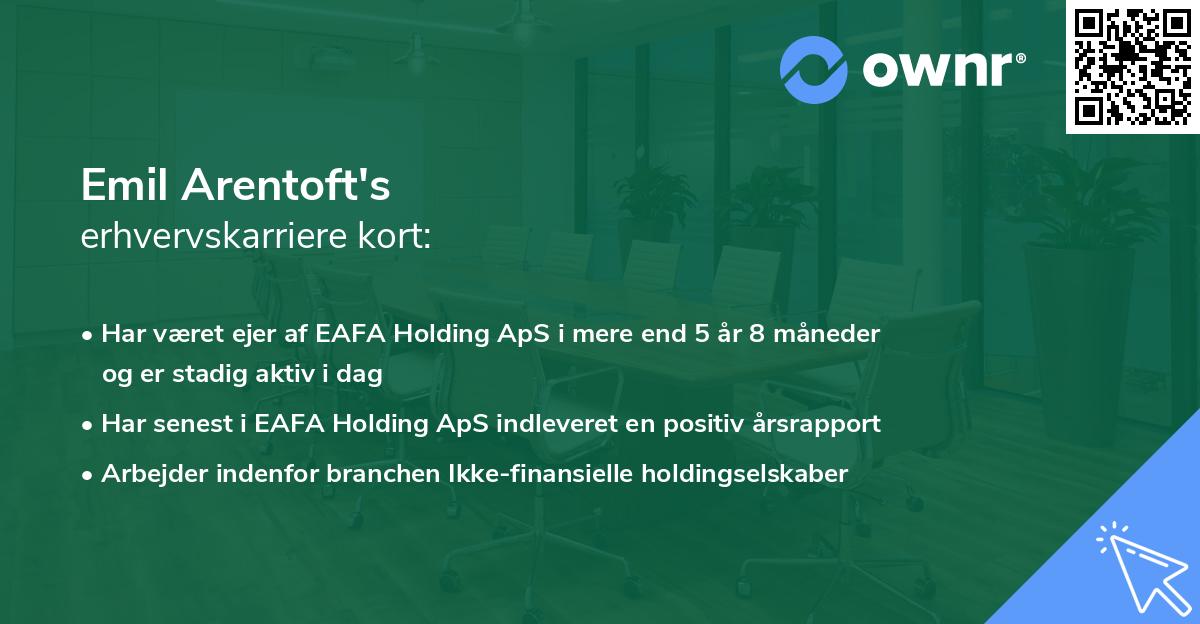 ownr®

Emil Arentoft's
erhvervskarriere kort:

• Har været ejer af EAFA Holding ApS i mere end 5 år 8 måneder og er stadig aktiv i dag
• Har senest i EAFA Holding ApS indleveret en positiv årsrapport
• Arbejder indenfor branchen Ikke-finansielle holdingselskaber